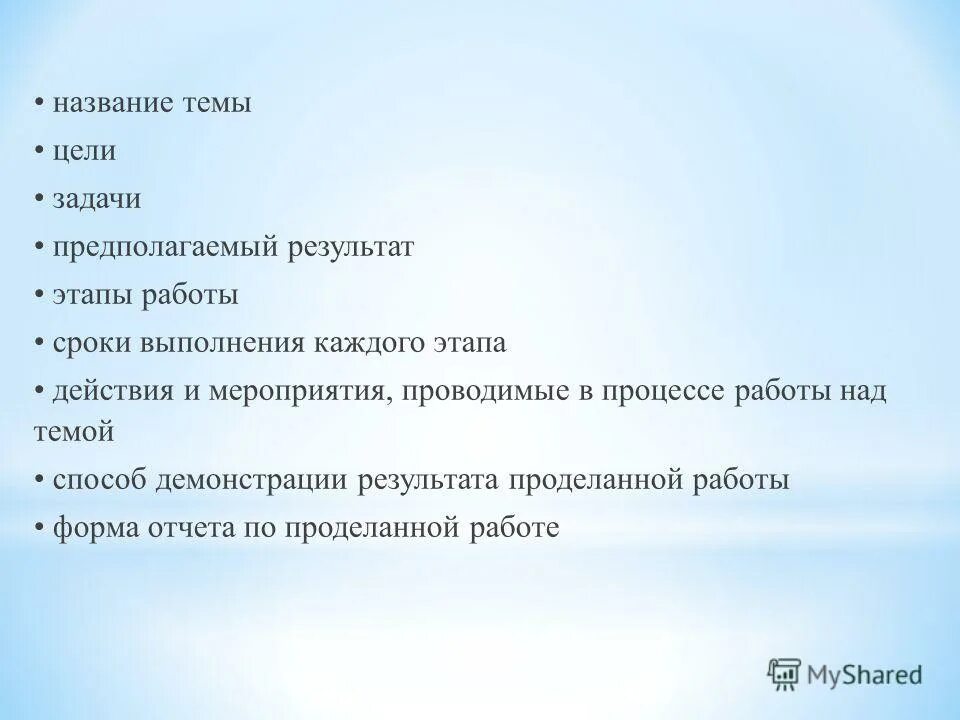 • название темы
• цели
• задачи
• предполагаемый результат
• этапы работы
• сроки выполнения каждого этапа
• действия и мероприятия, проводимые в процессе работы над темой
• способ демонстрации результата проделанной работы
• форма отчета по проделанной работе

MyShared